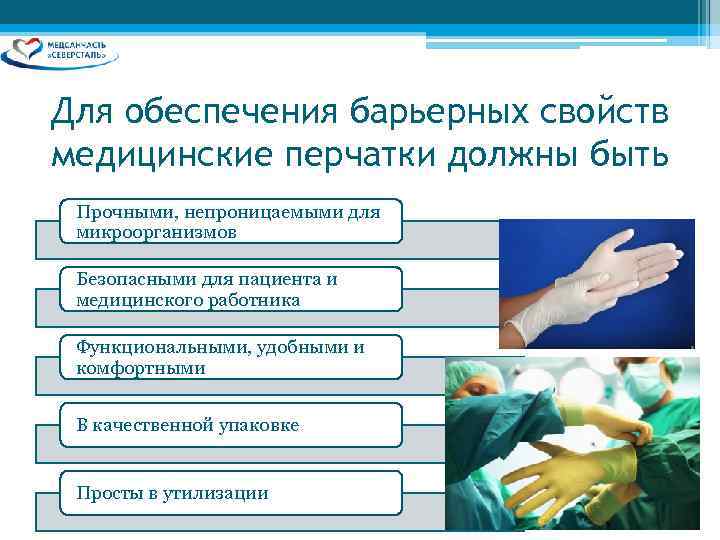 МЕДСАНЧАСТЬ «СЕВЕРСТАЛЬ»

Для обеспечения барьерных свойств медицинские перчатки должны быть

Прочными, непроницаемыми для микроорганизмов

Безопасными для пациента и медицинского работника

Функциональными, удобными и комфортными

В качественной упаковке

Просты в утилизации